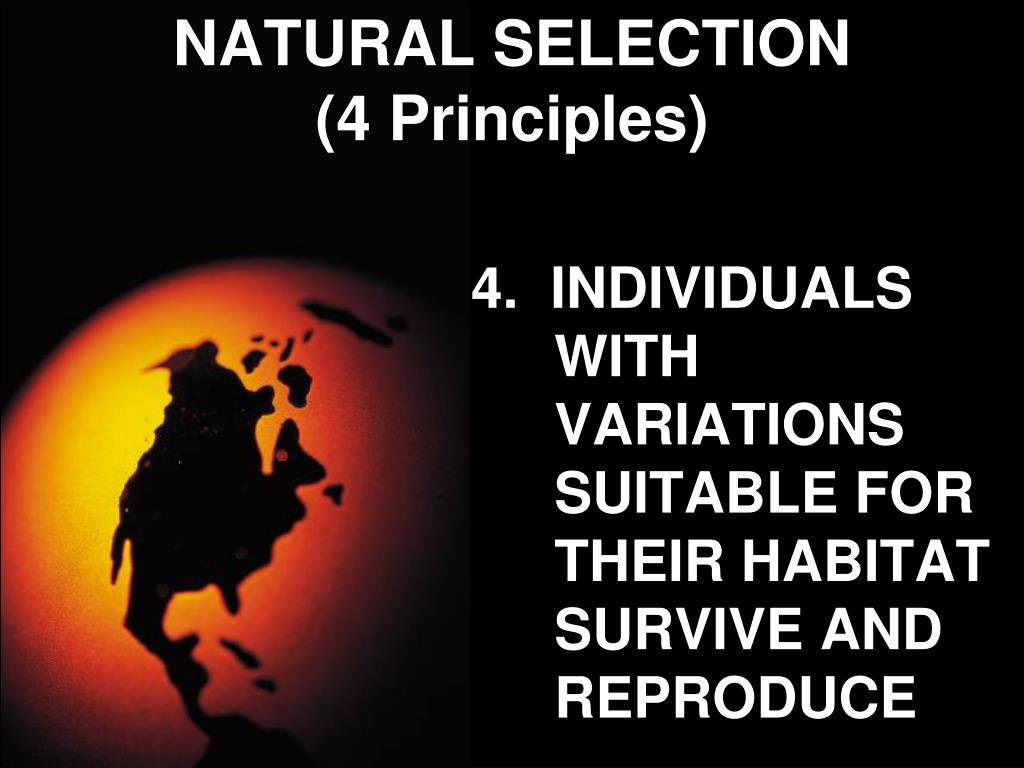 NATURAL SELECTION
(4 Principles)

4. INDIVIDUALS WITH VARIATIONS SUITABLE FOR THEIR HABITAT SURVIVE AND REPRODUCE